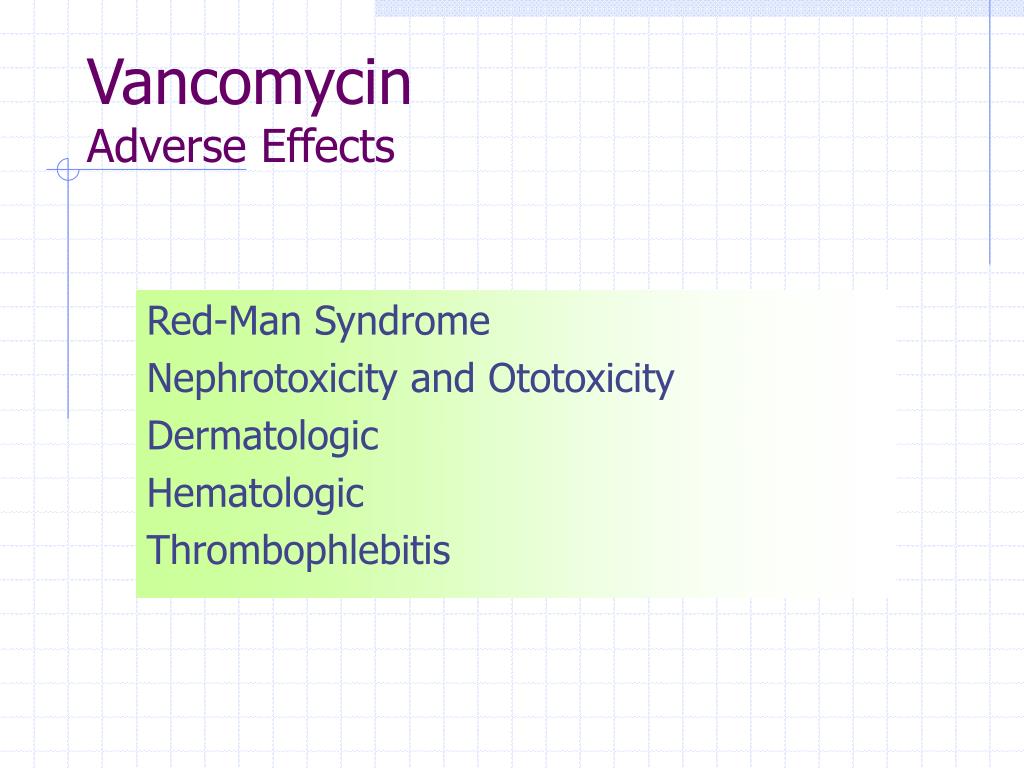 Vancomycin
Adverse Effects

Red-Man Syndrome
Nephrotoxicity and Ototoxicity
Dermatologic
Hematologic
Thrombophlebitis